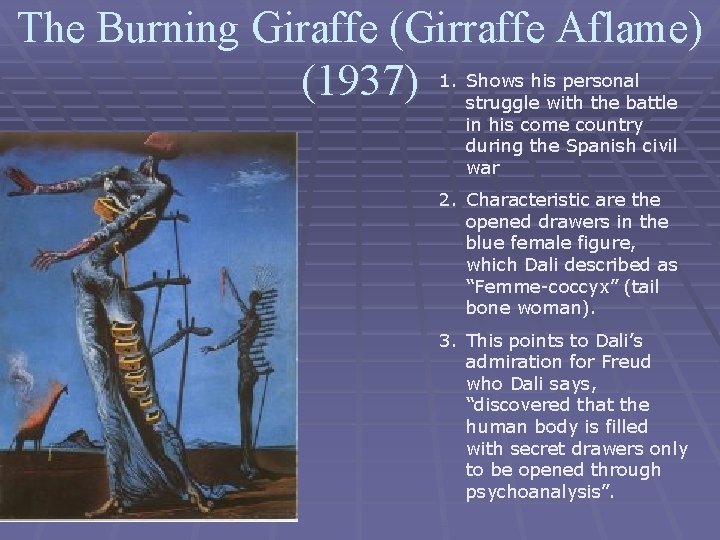 The Burning Giraffe (Girraffe Aflame) (1937)

1. Shows his personal struggle with the battle in his come country during the Spanish civil war

2. Characteristic are the opened drawers in the blue female figure, which Dali described as “Femme-coccyx” (tail bone woman).

3. This points to Dali’s admiration for Freud who Dali says, “discovered that the human body is filled with secret drawers only to be opened through psychoanalysis”.